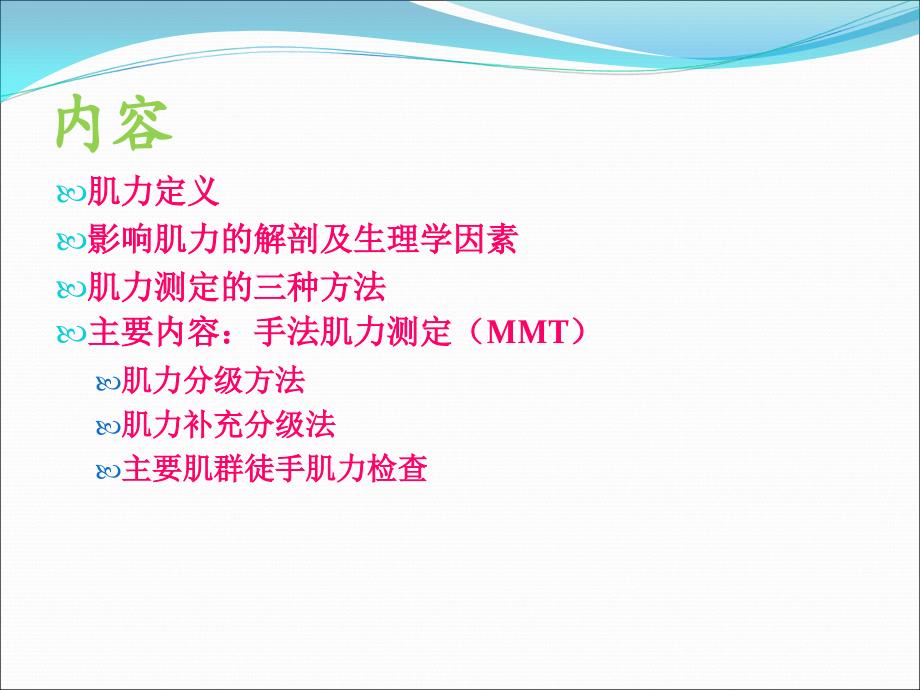 内容

肌力定义

影响肌力的解剖及生理学因素

肌力测定的三种方法

主要内容：手法肌力测定（MMT）

肌力分级方法

肌力补充分级法

主要肌群徒手肌力检查